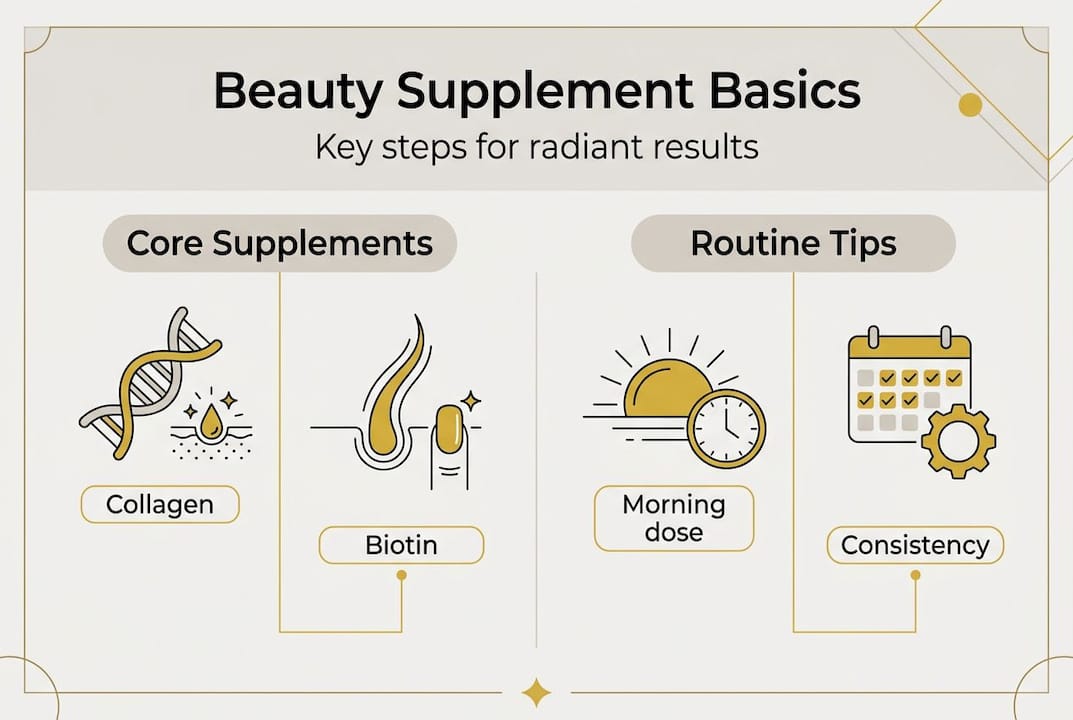 Beauty Supplement Basics
Key steps for radiant results

Core Supplements

Collagen

Biotin

Routine Tips

Morning dose

Consistency